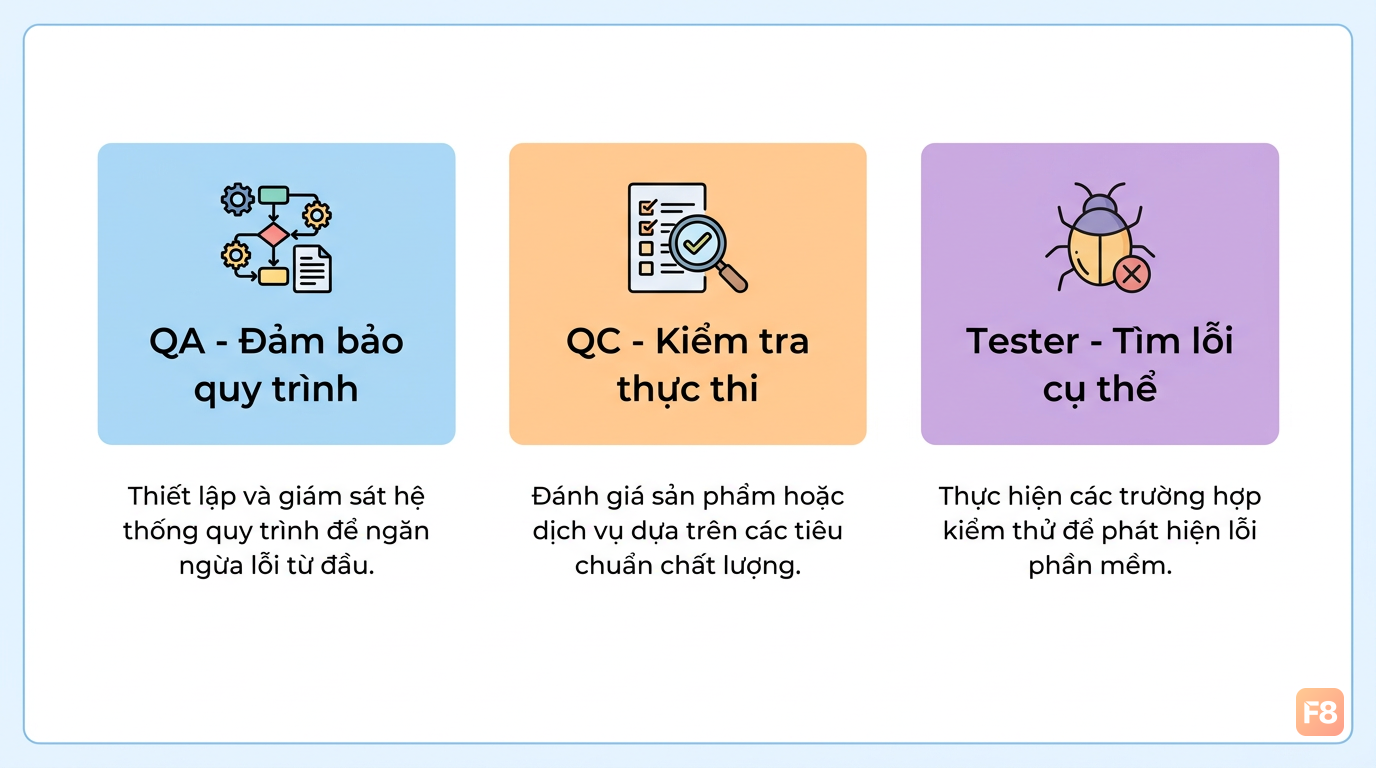 QA - Đảm bảo quy trình

Thiết lập và giám sát hệ thống quy trình để ngăn ngừa lỗi từ đầu.

QC - Kiểm tra thực thi

Đánh giá sản phẩm hoặc dịch vụ dựa trên các tiêu chuẩn chất lượng.

Tester - Tìm lỗi cụ thể

Thực hiện các trường hợp kiểm thử để phát hiện lỗi phần mềm.

F8